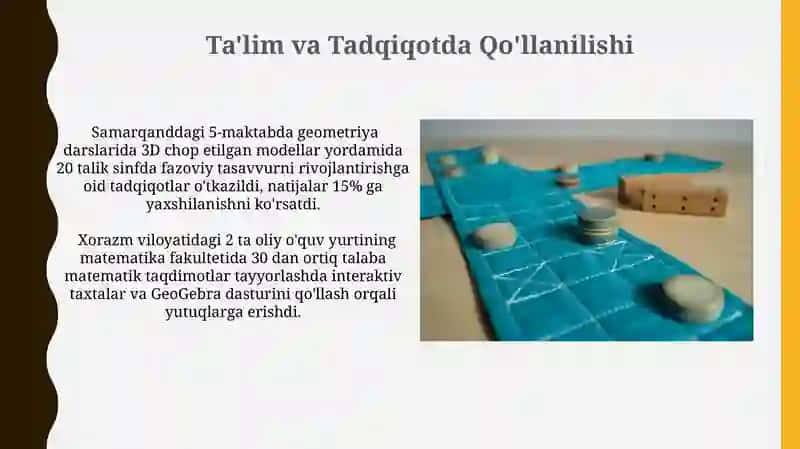 Ta'lim va Tadqiqotda Qo'llanilishi

Samarqanddagi 5-maktabda geometriya darslarida 3D chop etilgan modellar yordamida 20 talik sinfda fazoviy tasavvurni rivojlantirishga oid tadqiqotlar o'tkazildi, natijalar 15% ga yaxshilanishni ko'rsatdi.

Xorazm viloyatidagi 2 ta oliy o'quv yurtining matematika fakultetida 30 dan ortiq talaba matematik taqdimotlar tayyorlashda interaktiv taxtalar va GeoGebra dasturini qo'llash orqali yutuqlarga erishdi.